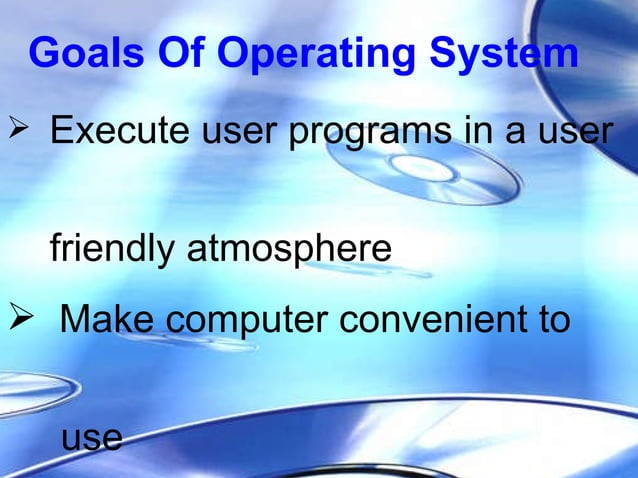 Goals Of Operating System

➢ Execute user programs in a user friendly atmosphere

➢ Make computer convenient to use